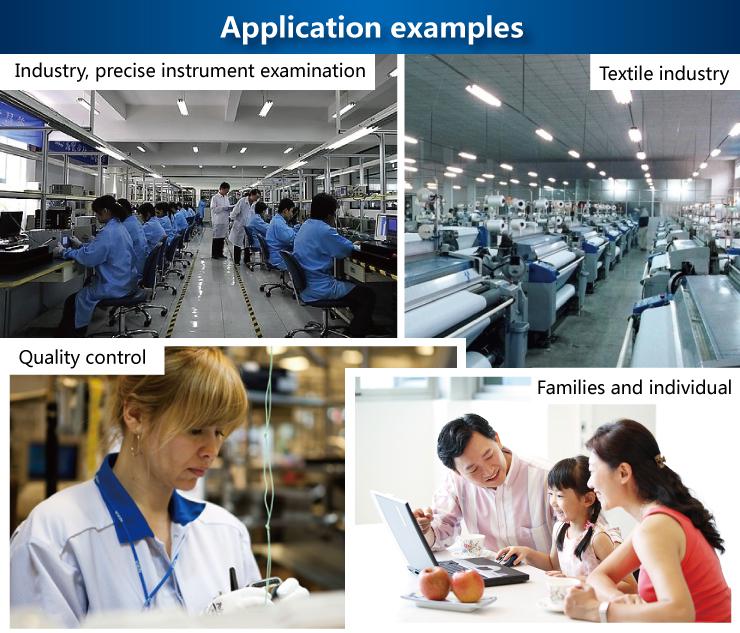 Application examples

Industry, precise instrument examination

Textile industry

Quality control

Families and individual